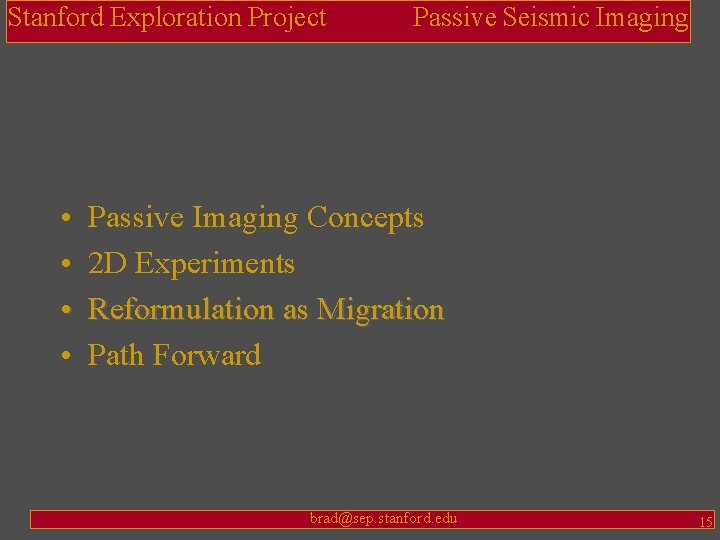 Stanford Exploration Project Passive Seismic Imaging

• Passive Imaging Concepts
• 2D Experiments
• Reformulation as Migration
• Path Forward

brad@sep.stanford.edu 15